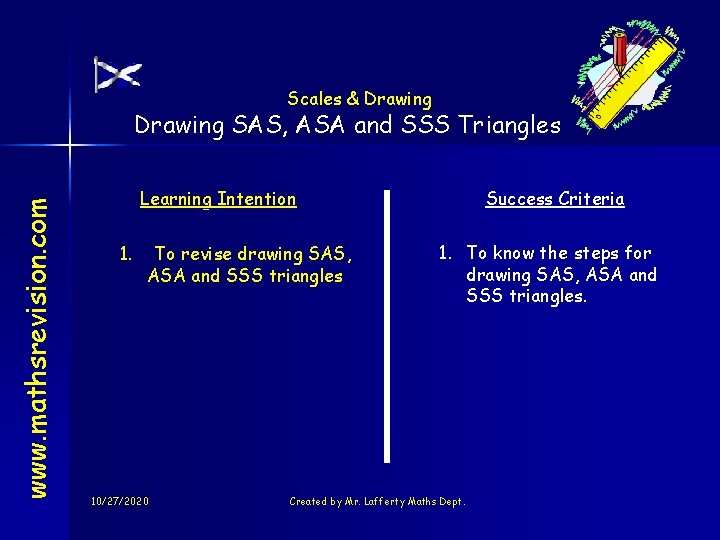 Scales & Drawing
Drawing SAS, ASA and SSS Triangles

www.mathsrevision.com

Learning Intention

1. To revise drawing SAS, ASA and SSS triangles

Success Criteria

1. To know the steps for drawing SAS, ASA and SSS triangles.

10/27/2020

Created by Mr. Lafferty Maths Dept.